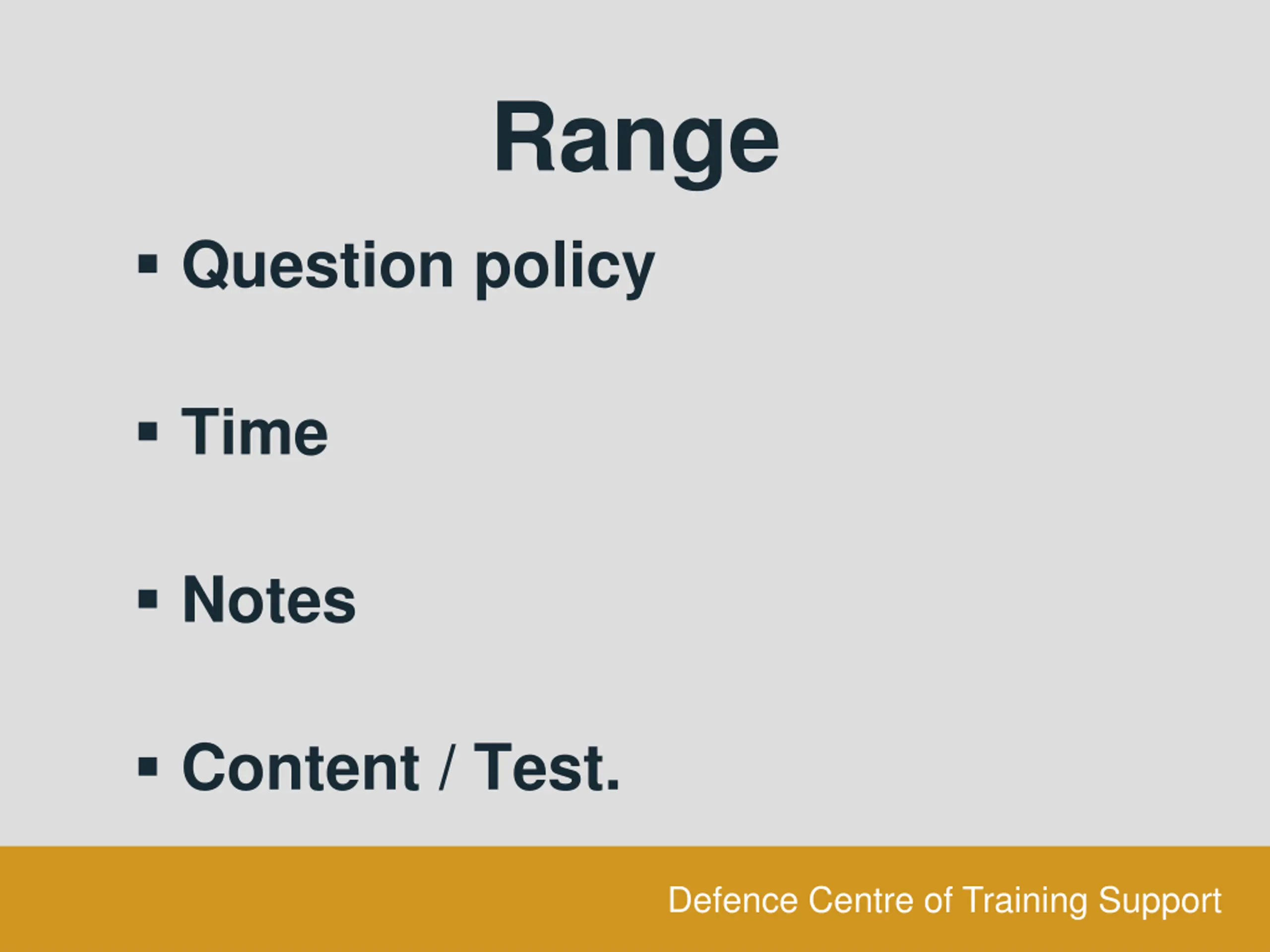 Range

▪ Question policy

▪ Time

▪ Notes

▪ Content / Test.

Defence Centre of Training Support